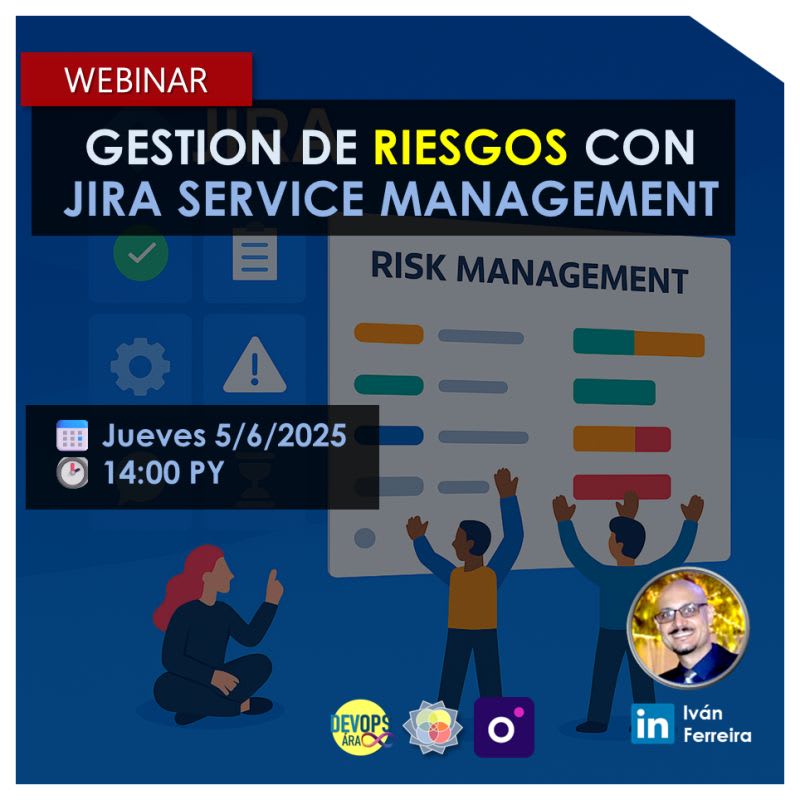 WEBINAR

GESTION DE RIESGOS CON JIRA SERVICE MANAGEMENT

RISK MANAGEMENT

Jueves 5/6/2025
14:00 PY

DEVOPS ÁRA

in Iván Ferreira